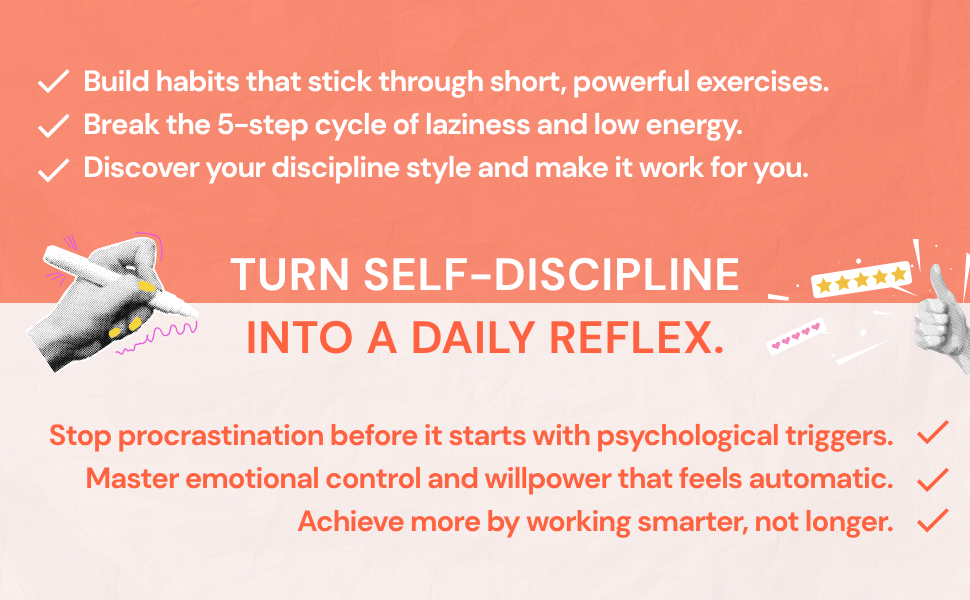 ✓ Build habits that stick through short, powerful exercises.
✓ Break the 5-step cycle of laziness and low energy.
✓ Discover your discipline style and make it work for you.

TURN SELF-DISCIPLINE
INTO A DAILY REFLEX.

Stop procrastination before it starts with psychological triggers. ✓
Master emotional control and willpower that feels automatic. ✓
Achieve more by working smarter, not longer. ✓